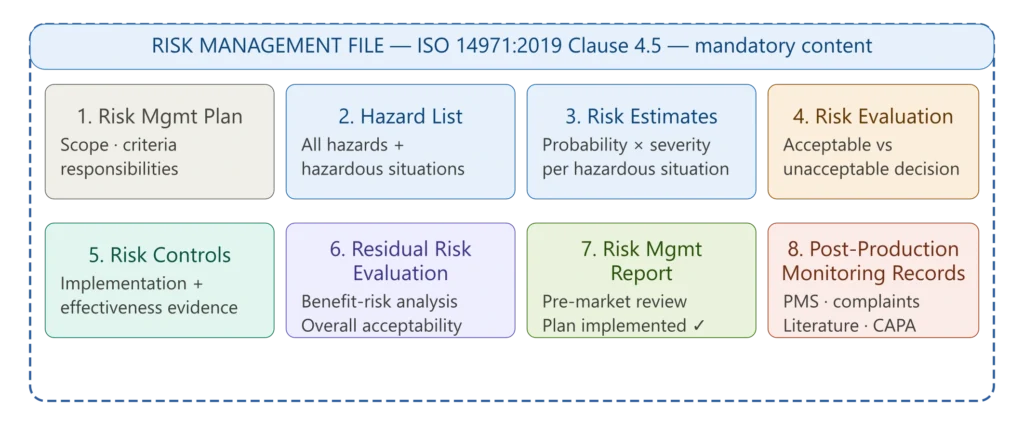 RISK MANAGEMENT FILE — ISO 14971:2019 Clause 4.5 — mandatory content

1. Risk Mgmt Plan
Scope · criteria responsibilities

2. Hazard List
All hazards + hazardous situations

3. Risk Estimates
Probability × severity per hazardous situation

4. Risk Evaluation
Acceptable vs unacceptable decision

5. Risk Controls
Implementation + effectiveness evidence

6. Residual Risk Evaluation
Benefit-risk analysis
Overall acceptability

7. Risk Mgmt Report
Pre-market review
Plan implemented ✓

8. Post-Production Monitoring Records
PMS · complaints
Literature · CAPA